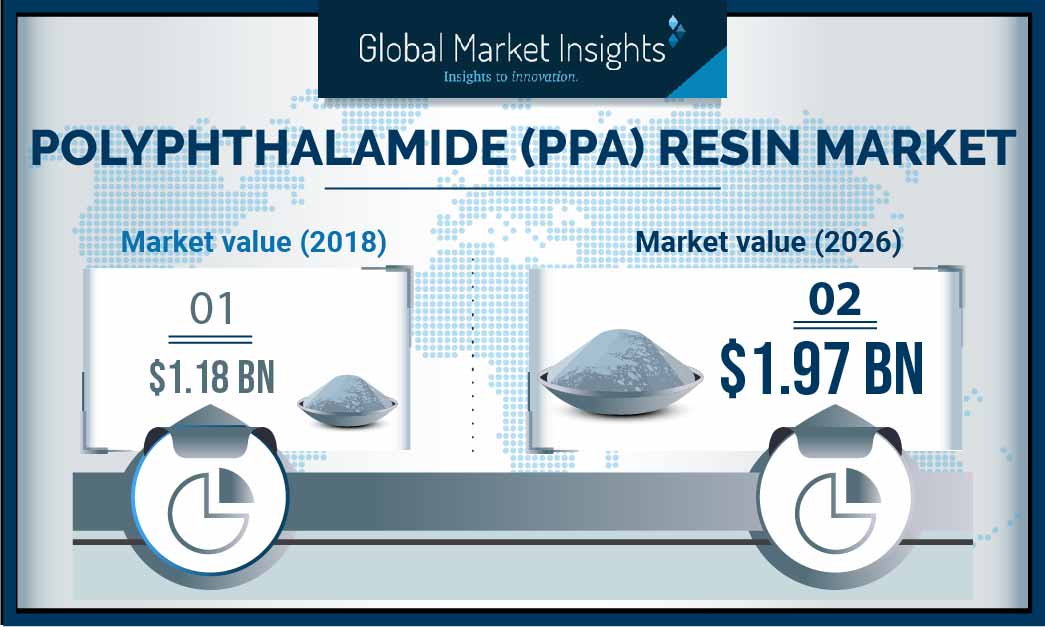 Global Market Insights
Insights to innovation.

POLYPHTHALAMIDE (PPA) RESIN MARKET

Market value (2018)

01

$1.18 BN

Market value (2026)

02

$1.97 BN